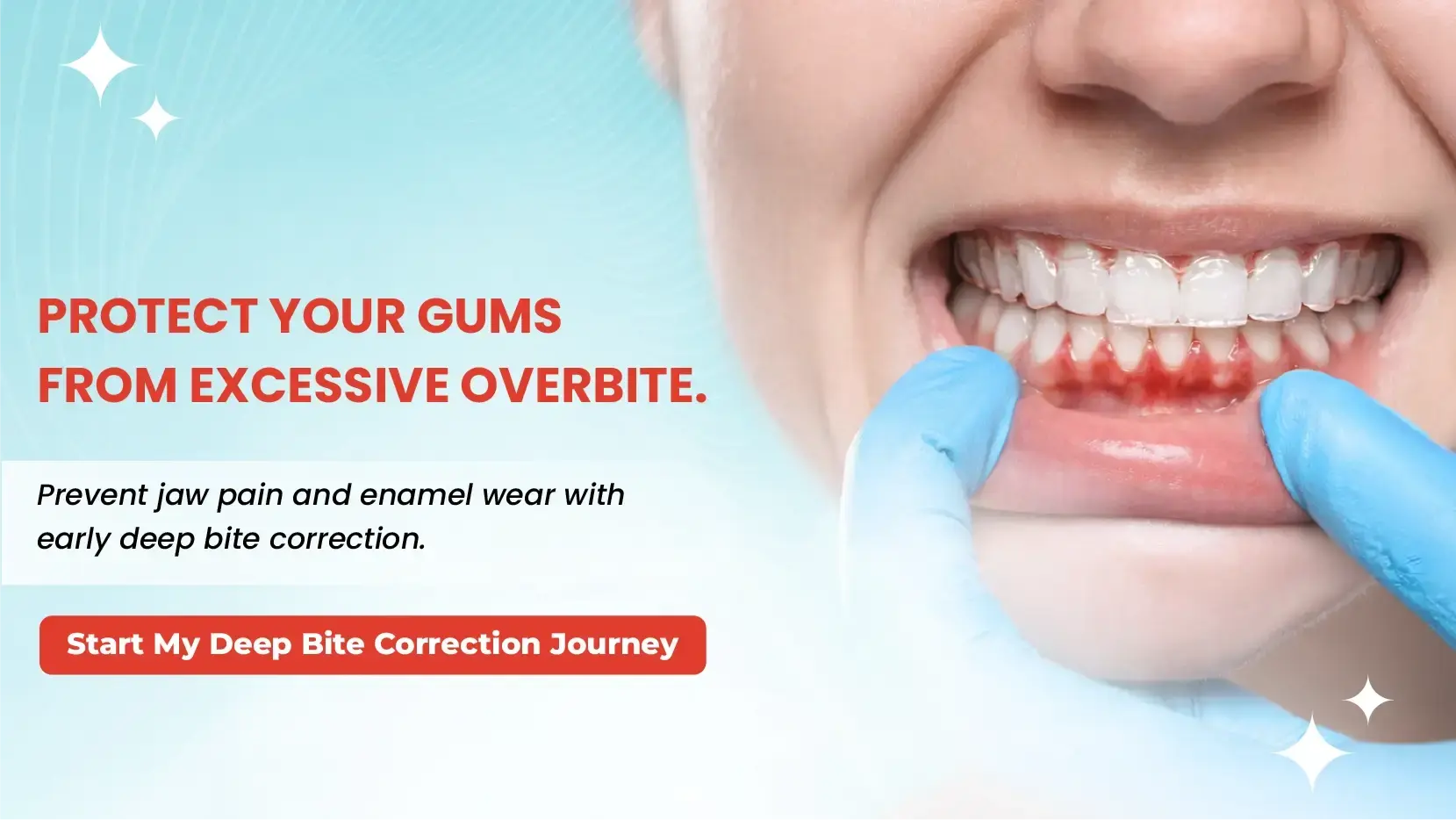 PROTECT YOUR GUMS FROM EXCESSIVE OVERBITE.

Prevent jaw pain and enamel wear with early deep bite correction.

Start My Deep Bite Correction Journey